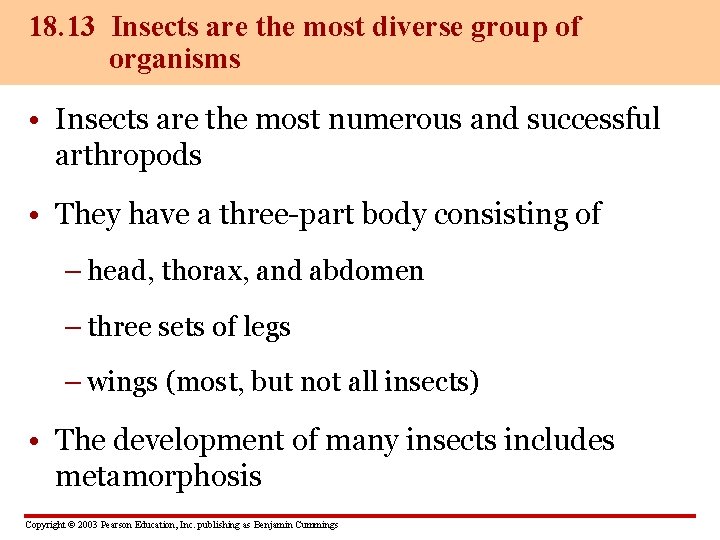 18.13 Insects are the most diverse group of organisms

• Insects are the most numerous and successful arthropods

• They have a three-part body consisting of

– head, thorax, and abdomen

– three sets of legs

– wings (most, but not all insects)

• The development of many insects includes metamorphosis

Copyright © 2003 Pearson Education, Inc. publishing as Benjamin Cummings